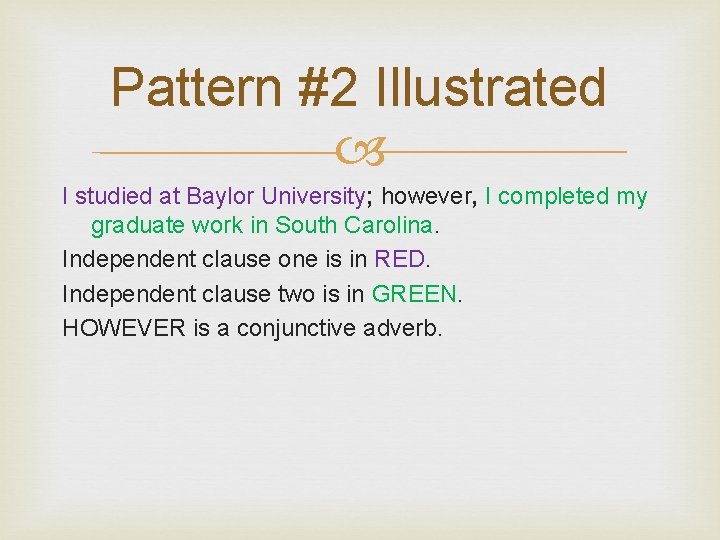 Pattern #2 Illustrated

I studied at Baylor University; however, I completed my graduate work in South Carolina.

Independent clause one is in RED.

Independent clause two is in GREEN.

HOWEVER is a conjunctive adverb.